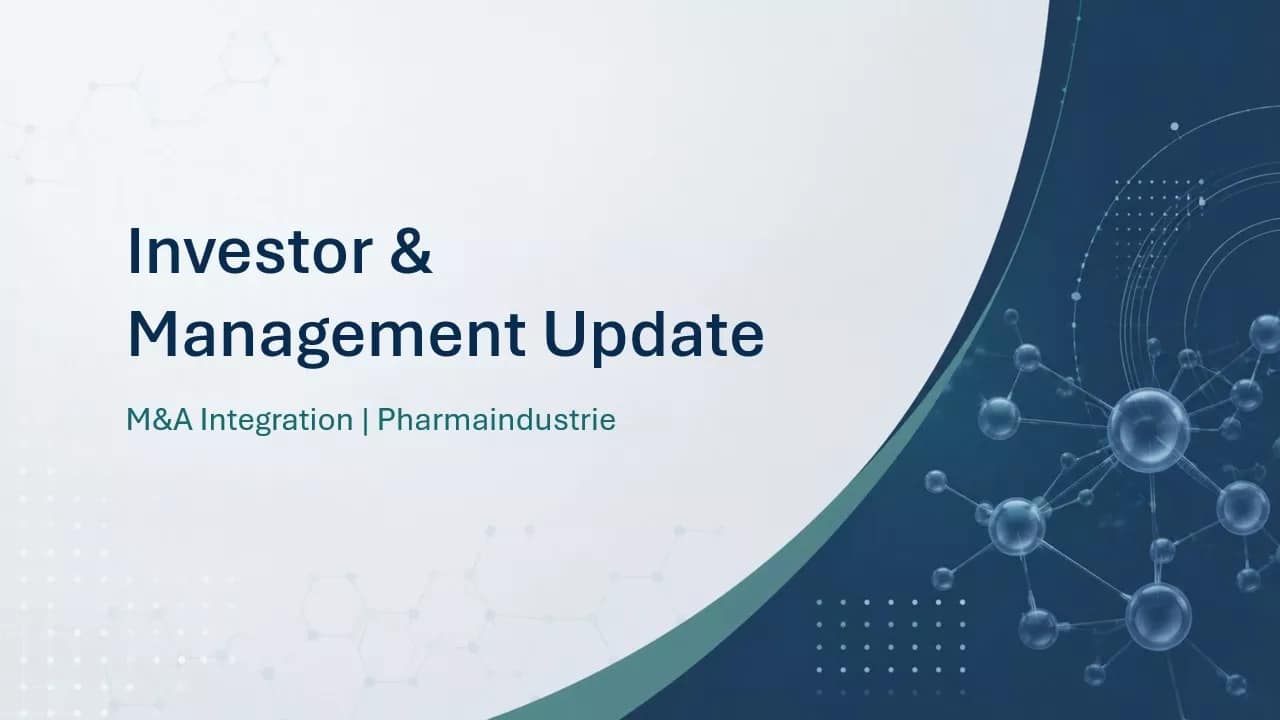 Investor &
Management Update

M&A Integration | Pharmaindustrie